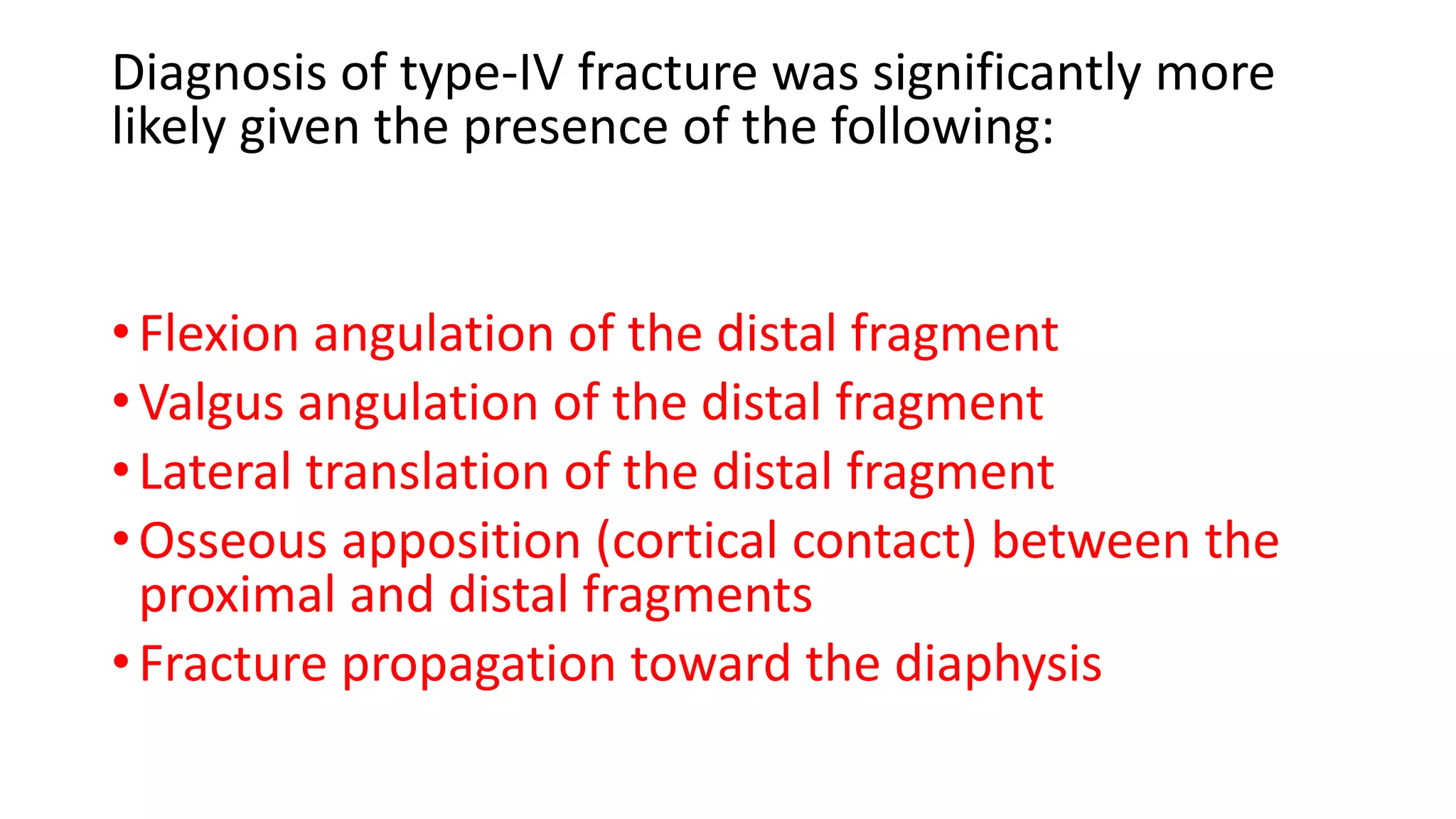 Diagnosis of type-IV fracture was significantly more likely given the presence of the following:

• Flexion angulation of the distal fragment
• Valgus angulation of the distal fragment
• Lateral translation of the distal fragment
• Osseous apposition (cortical contact) between the proximal and distal fragments
• Fracture propagation toward the diaphysis